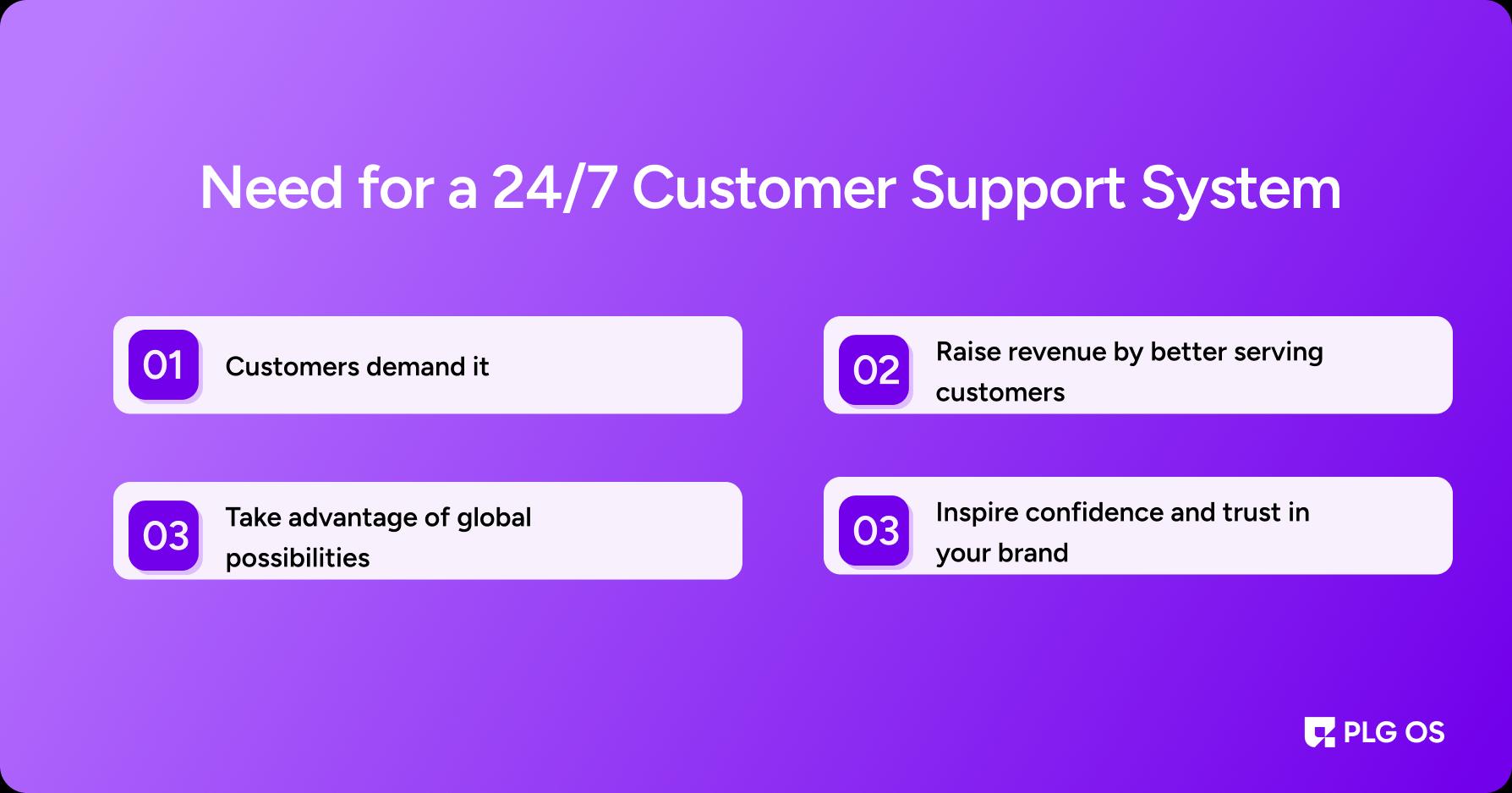 Need for a 24/7 Customer Support System

01 Customers demand it

02 Raise revenue by better serving customers

03 Take advantage of global possibilities

03 Inspire confidence and trust in your brand

PLG OS